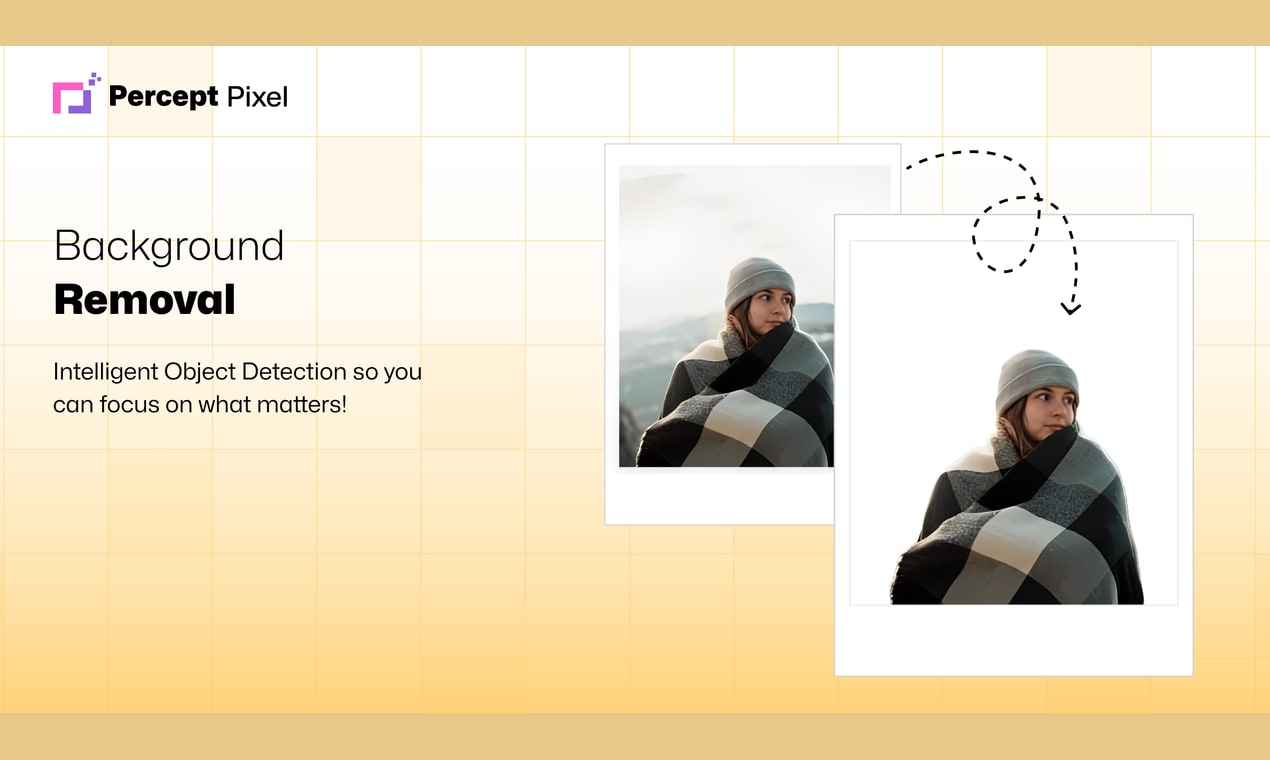 Percept Pixel

Background
Removal

Intelligent Object Detection so you can focus on what matters!